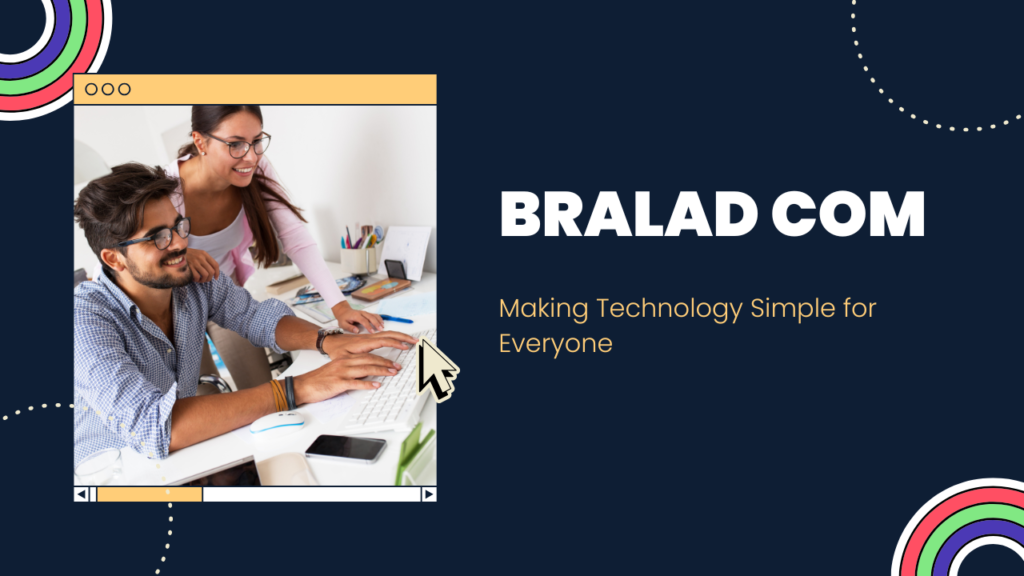 BRALAD COM

Making Technology Simple for Everyone